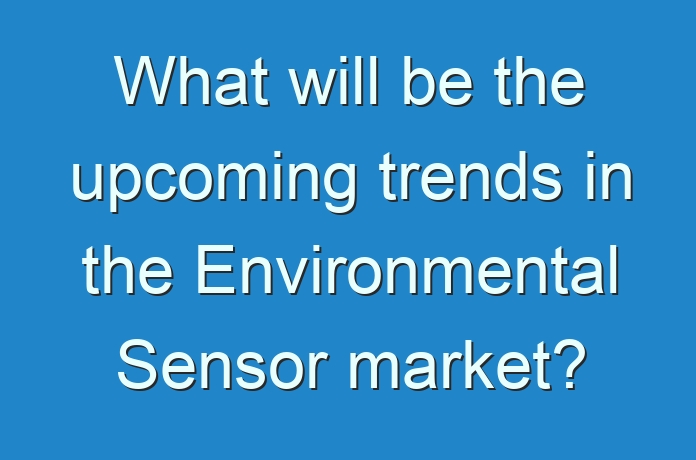 What will be the upcoming trends in the Environmental Sensor market?